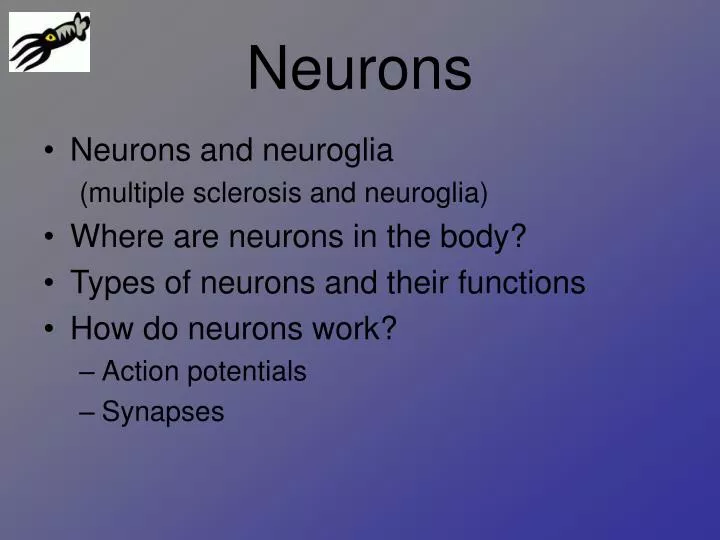 Neurons

• Neurons and neuroglia
(multiple sclerosis and neuroglia)
• Where are neurons in the body?
• Types of neurons and their functions
• How do neurons work?
– Action potentials
– Synapses